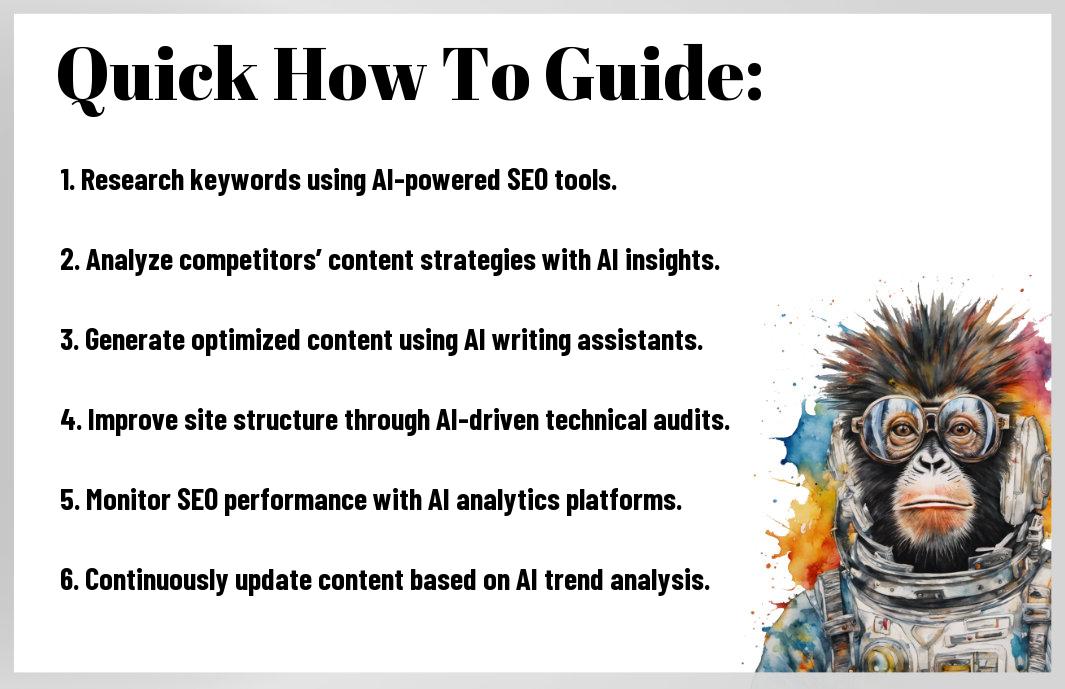 Quick How To Guide:

1. Research keywords using AI-powered SEO tools.

2. Analyze competitors' content strategies with AI insights.

3. Generate optimized content using AI writing assistants.

4. Improve site structure through AI-driven technical audits.

5. Monitor SEO performance with AI analytics platforms.

6. Continuously update content based on AI trend analysis.